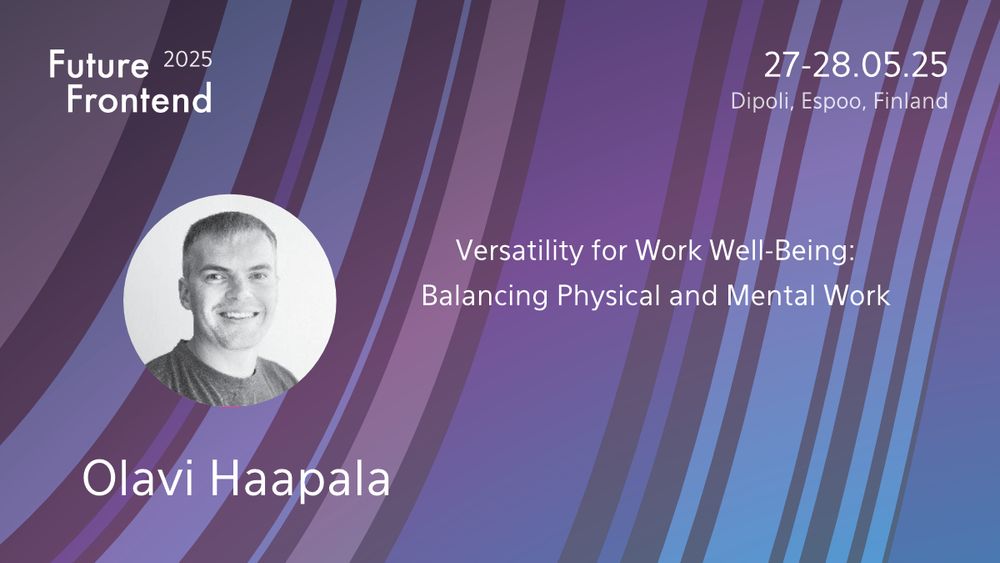 Future 2025
Frontend

27-28.05.25
Dipoli, Espoo, Finland

Versatility for Work Well-Being:
Balancing Physical and Mental Work

Olavi Haapala